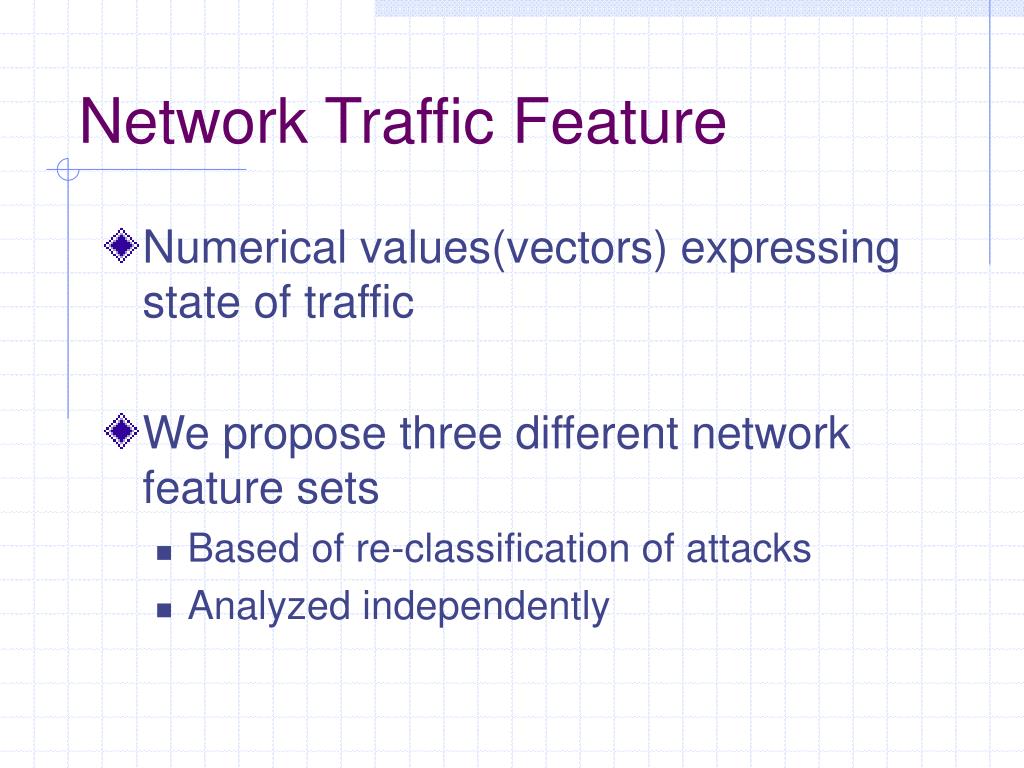 Network Traffic Feature

Numerical values(vectors) expressing state of traffic

We propose three different network feature sets

Based of re-classification of attacks

Analyzed independently